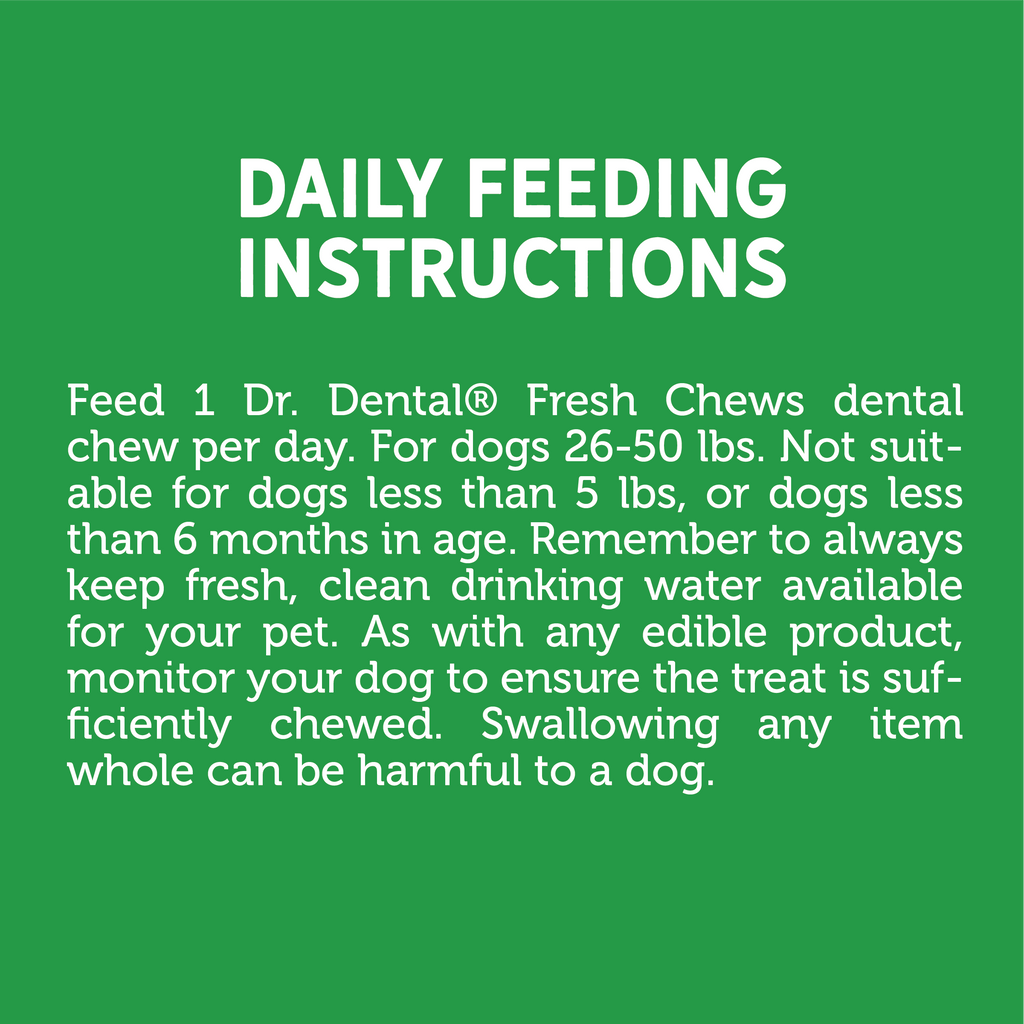 DAILY FEEDING INSTRUCTIONS

Feed 1 Dr. Dental® Fresh Chews dental chew per day. For dogs 26-50 lbs. Not suitable for dogs less than 5 lbs, or dogs less than 6 months in age. Remember to always keep fresh, clean drinking water available for your pet. As with any edible product, monitor your dog to ensure the treat is sufficiently chewed. Swallowing any item whole can be harmful to a dog.